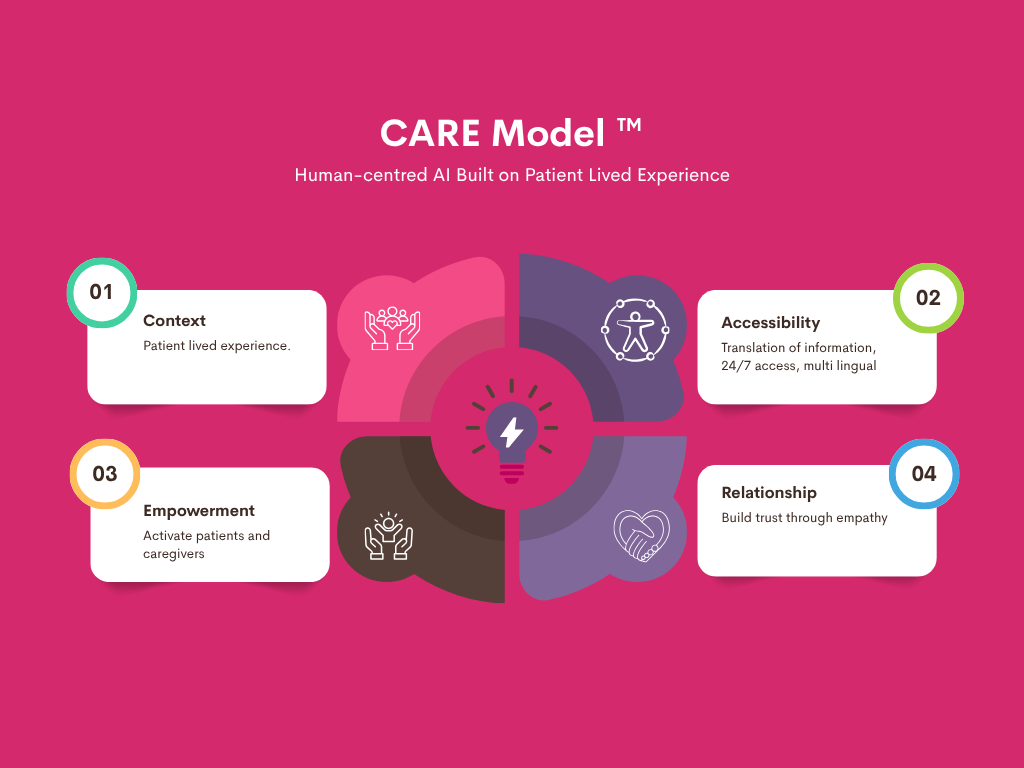 CARE Model ™

Human-centred AI Built on Patient Lived Experience

01

Context

Patient lived experience.

02

Accessibility

Translation of information, 24/7 access, multi lingual

03

Empowerment

Activate patients and caregivers

04

Relationship

Build trust through empathy